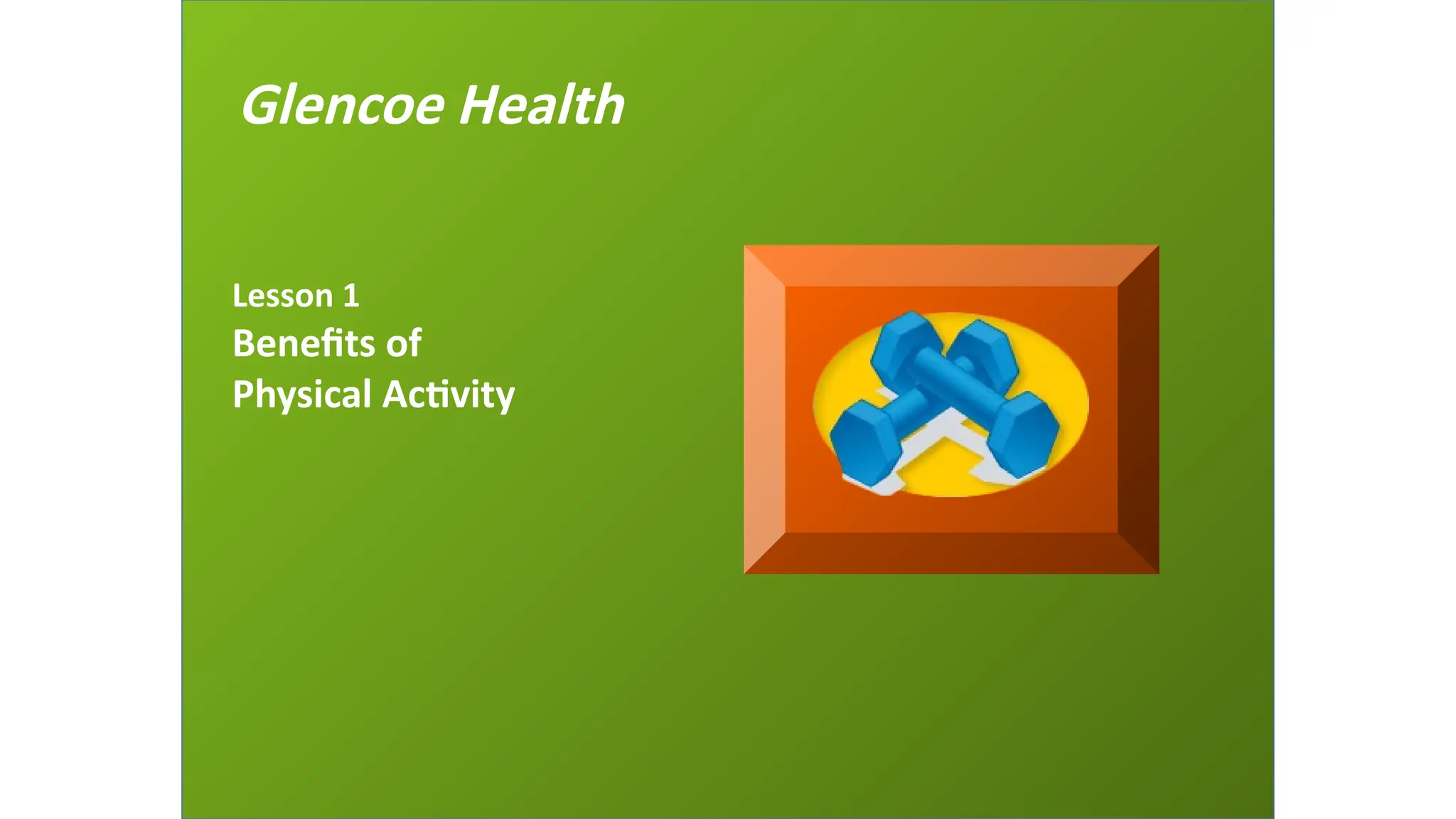 Glencoe Health

Lesson 1
Benefits of Physical Activity